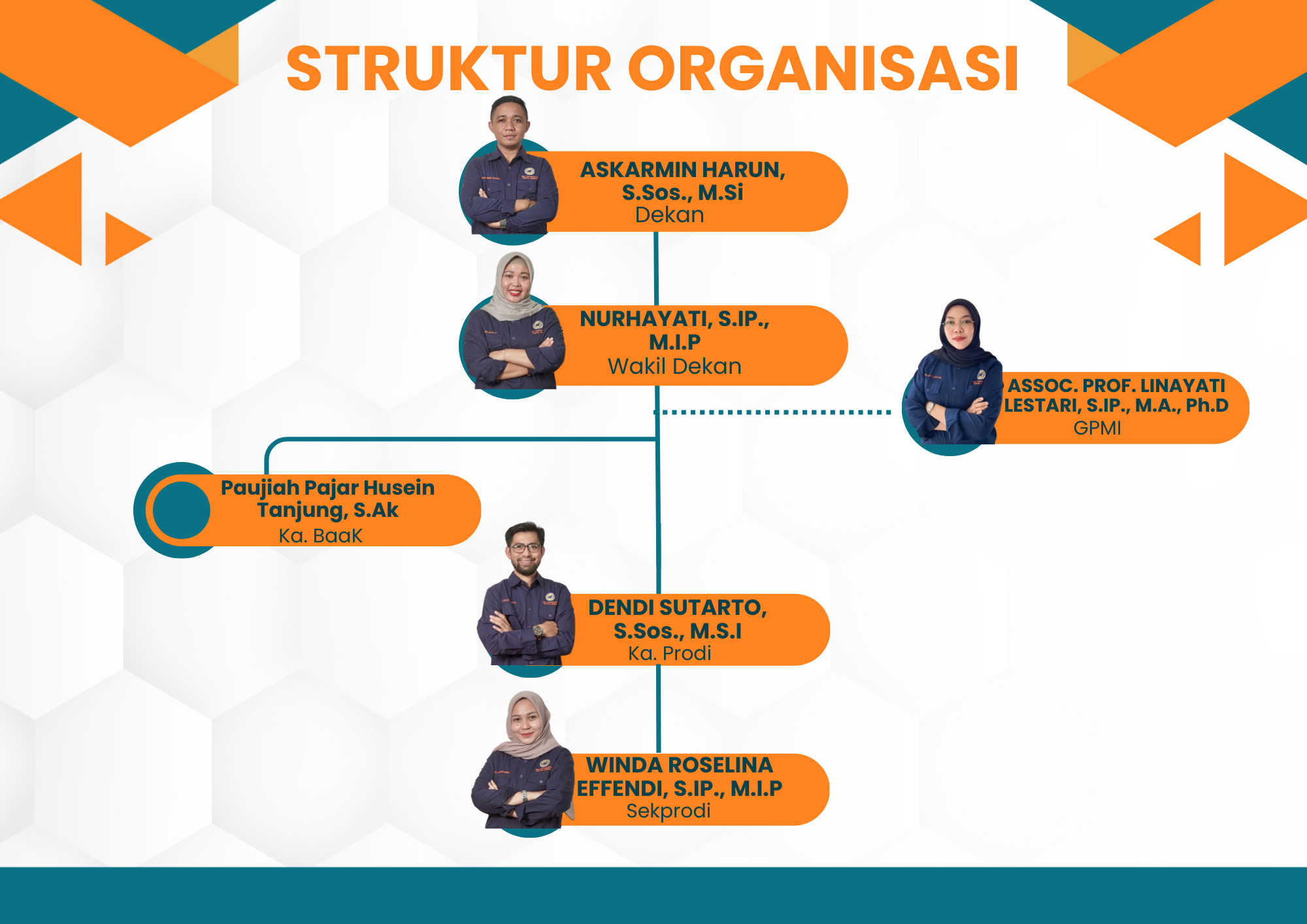 STRUKTUR ORGANISASI

ASKARMIN HARUN, S.Sos., M.Si
Dekan

NURHAYATI, S.IP., M.I.P
Wakil Dekan

ASSOC. PROF. LINAYATI LESTARI, S.IP., M.A., Ph.D
GPMI

Paujiah Pajar Husein Tanjung, S.Ak
Ka. BaaK

DENDI SUTARTO, S.Sos., M.S.I
Ka. Prodi

WINDA ROSELINA EFFENDI, S.IP., M.I.P
Sekprodi